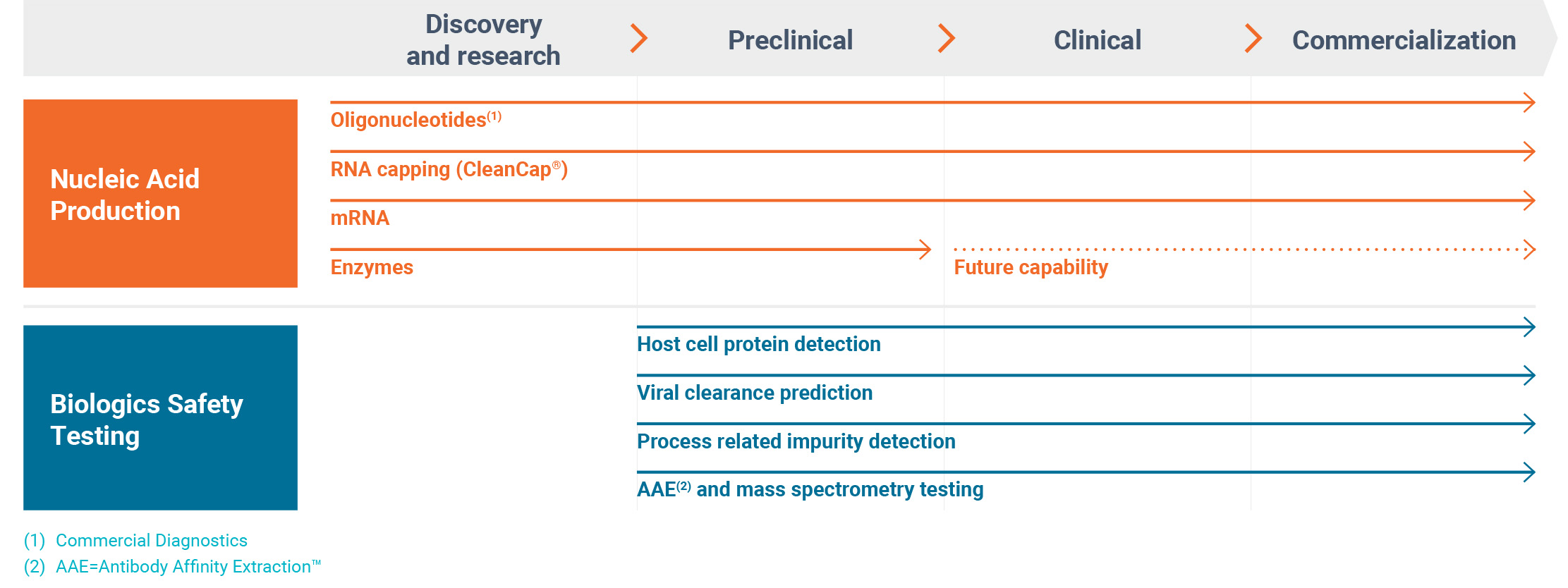 Discovery and research
Preclinical
Clinical
Commercialization

Nucleic Acid Production

Oligonucleotides$^{(1)}$
RNA capping (CleanCap®)
mRNA
Enzymes
Future capability

Biologics Safety Testing

Host cell protein detection
Viral clearance prediction
Process related impurity detection
AAE$^{(2)}$ and mass spectrometry testing

(1) Commercial Diagnostics
(2) AAE=Antibody Affinity Extraction™